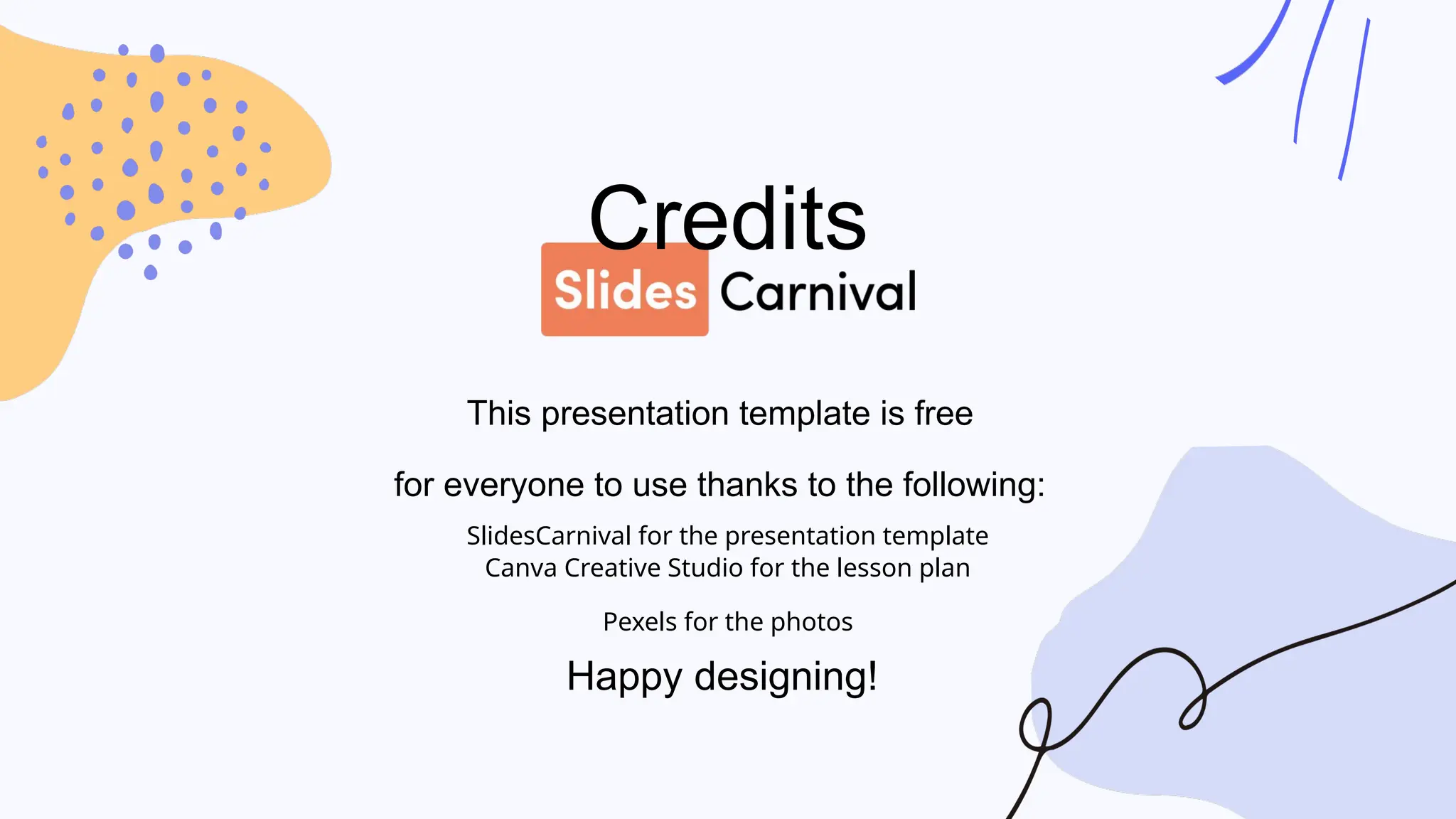 Credits

Slides Carnival

This presentation template is free

for everyone to use thanks to the following:

SlidesCarnival for the presentation template
Canva Creative Studio for the lesson plan

Pexels for the photos

Happy designing!